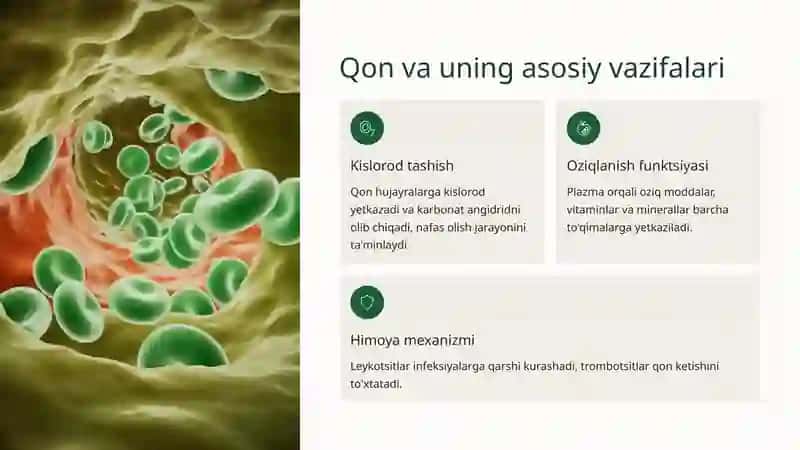 Qon va uning asosiy vazifalari

Kislorod tashish

Qon hujayralarga kislorod yetkazadi va karbonat angidridni olib chiqadi, nafas olish jarayonini ta'minlaydi.

Oziqlanish funktsiyasi

Plazma orqali oziq moddalar, vitaminlar va minerallar barcha to'qimalarga yetkaziladi.

Himoya mexanizmi

Leykotsitlar infeksiyalarga qarshi kurashadi, trombotsitlar qon ketishini to'xtatadi.